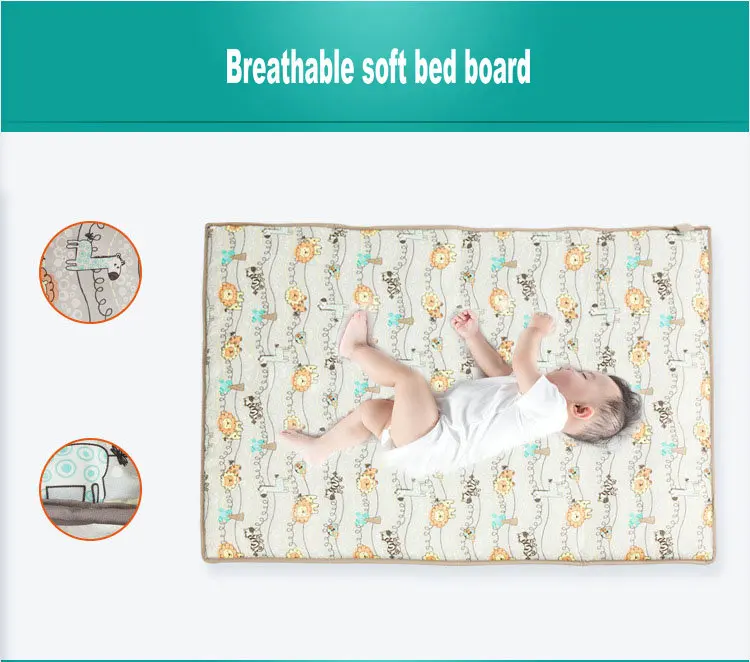 Breathable soft bed board